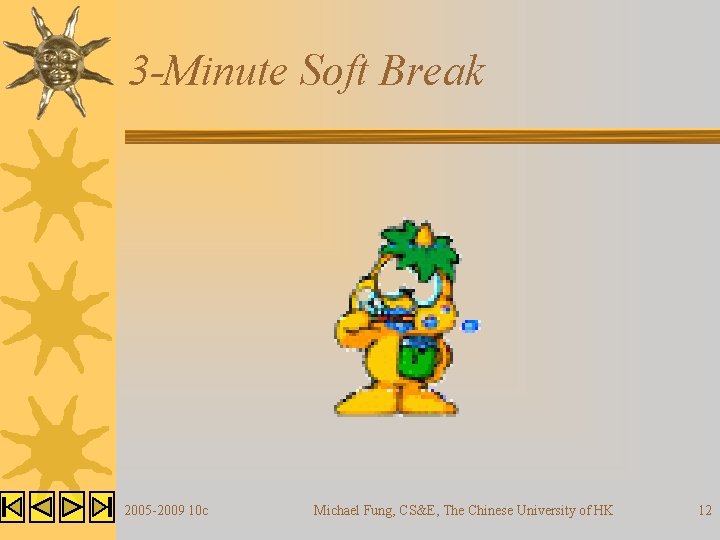 3-Minute Soft Break

2005-2009 10c

Michael Fung, CS&E, The Chinese University of HK

12